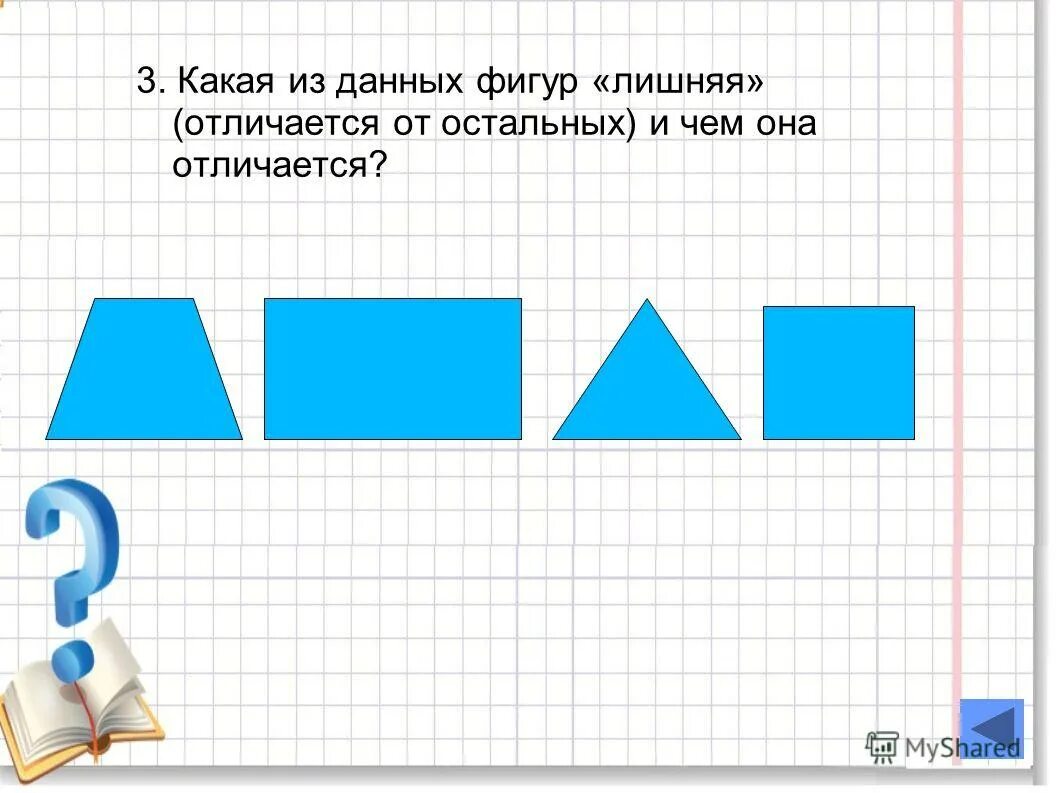 3. Какая из данных фигур «лишняя» (отличается от остальных) и чем она отличается?

MyShared